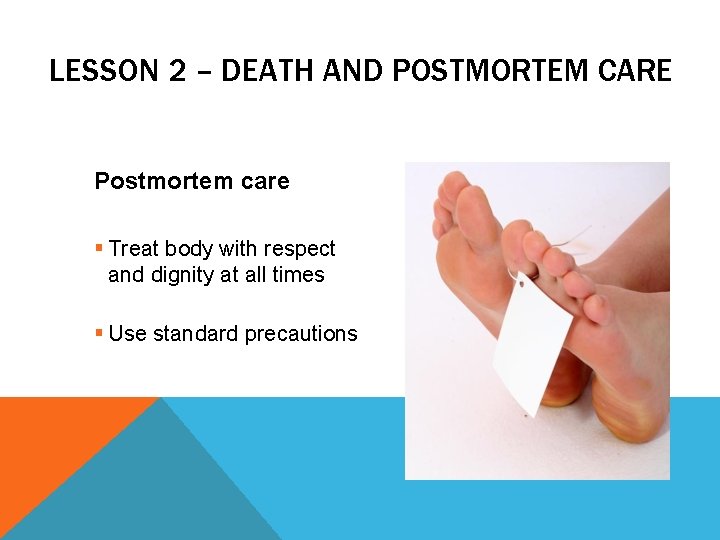 LESSON 2 – DEATH AND POSTMORTEM CARE

Postmortem care

• Treat body with respect and dignity at all times

• Use standard precautions